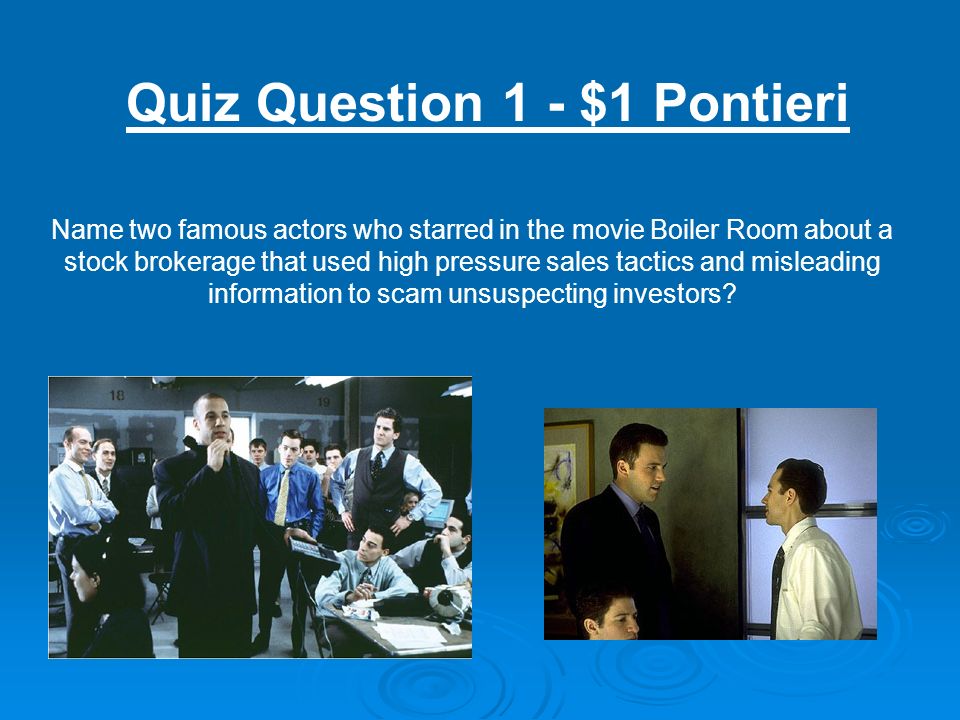 Quiz Question 1 - $1 Pontieri

Name two famous actors who starred in the movie Boiler Room about a stock brokerage that used high pressure sales tactics and misleading information to scam unsuspecting investors?

18

19